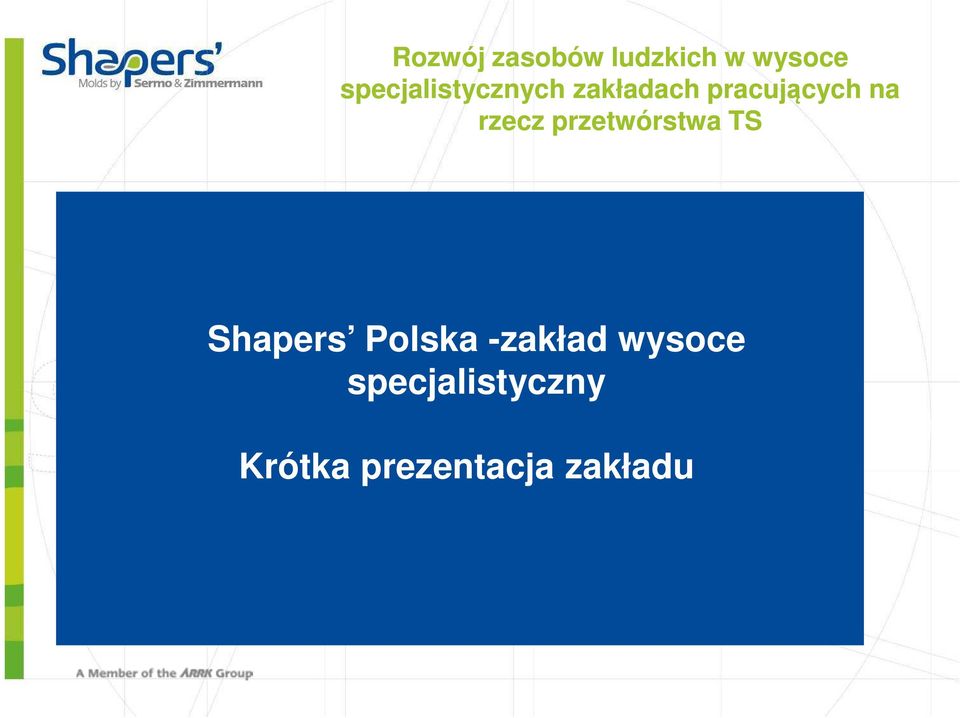 Shapers'
Molds by Sermo & Zimmermann

Rozwój zasobów ludzkich w wysoce specjalistycznych zakładach pracujących na rzecz przetwórstwa TS

Shapers' Polska -zakład wysoce specjalistyczny

Krótka prezentacja zakładu

A Member of the ARRK Group